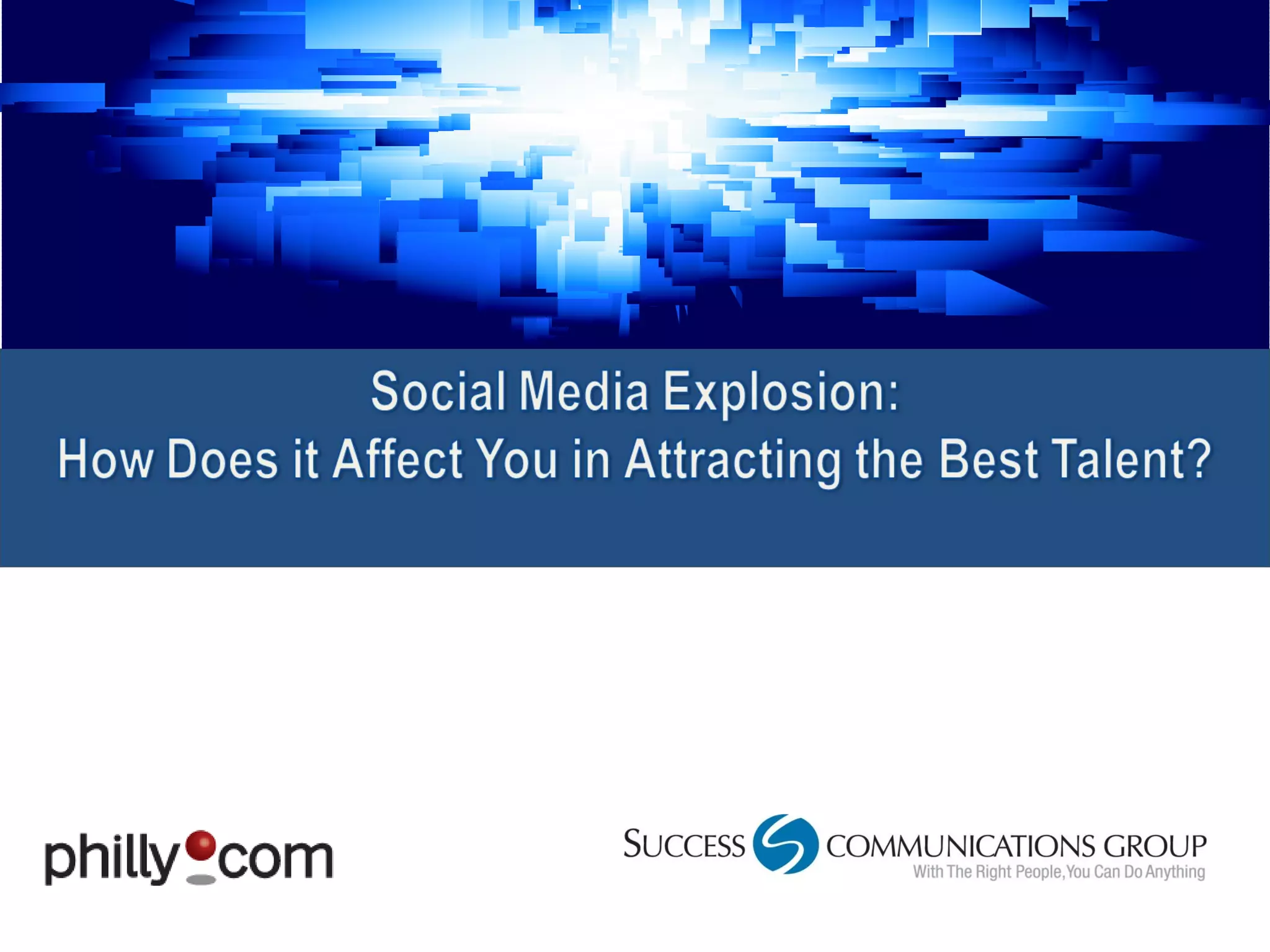 Social Media Explosion:
How Does it Affect You in Attracting the Best Talent?

philly.com

SUCCESS COMMUNICATIONS GROUP
With The Right People, You Can Do Anything